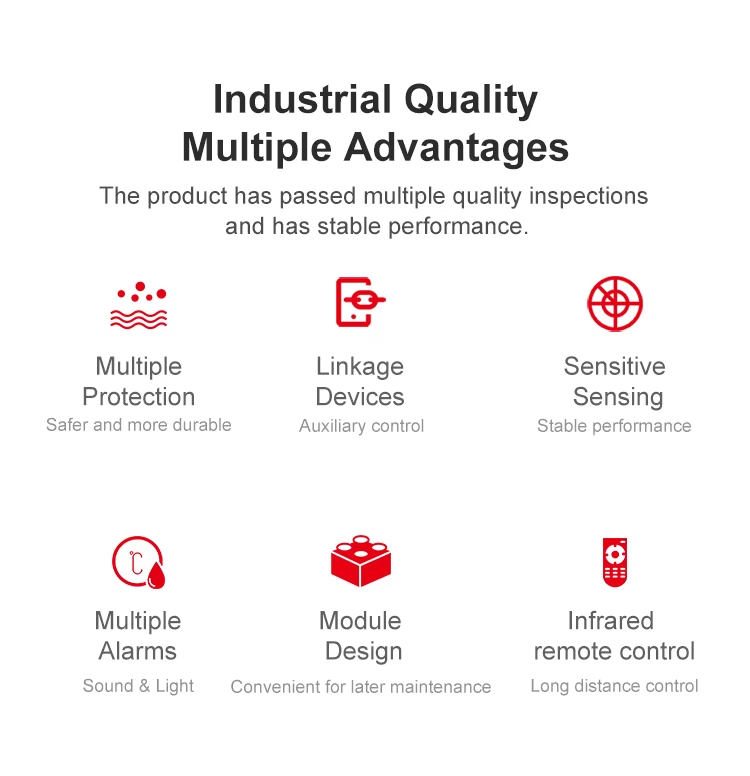 Industrial Quality
Multiple Advantages

The product has passed multiple quality inspections and has stable performance.

Multiple Protection
Safer and more durable

Linkage Devices
Auxiliary control

Sensitive Sensing
Stable performance

℃

Multiple Alarms
Sound & Light

Module Design
Convenient for later maintenance

Infrared remote control
Long distance control